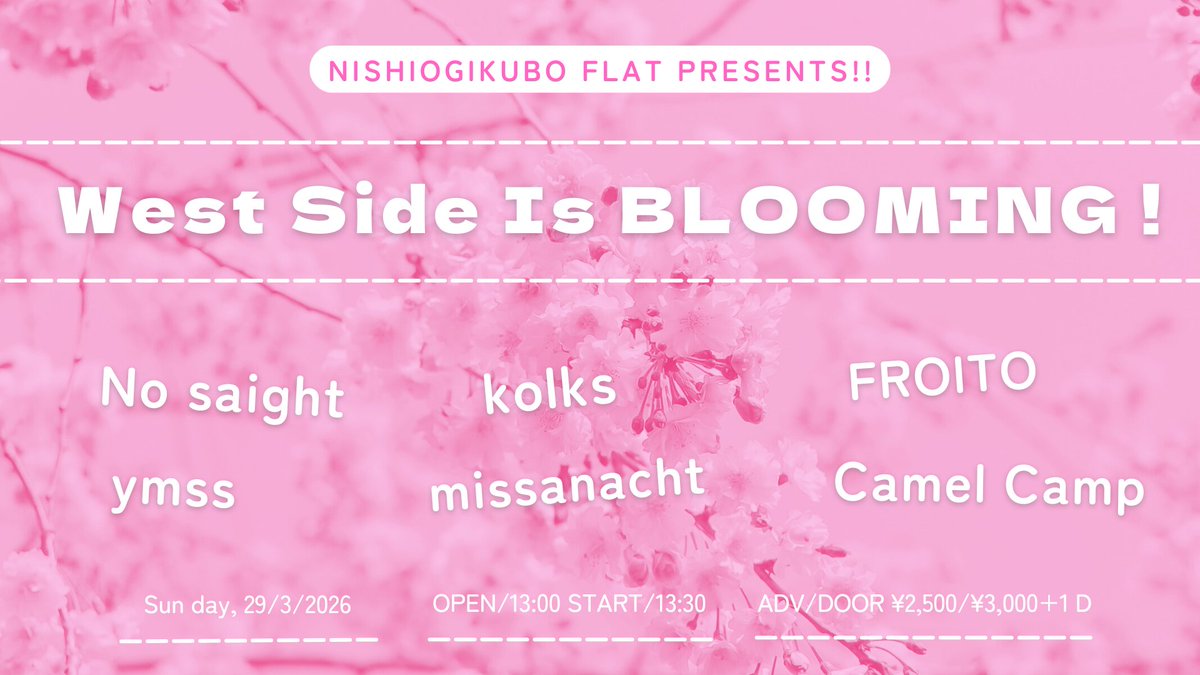 NISHIOGIKUBO FLAT PRESENTS!!

West Side Is BLOOMING !

No saight kolks FROITO

ymss missanacht Camel Camp

Sun day, 29/3/2026 OPEN/13:00 START/13:30 ADV/DOOR ¥2,500/¥3,000＋1 D